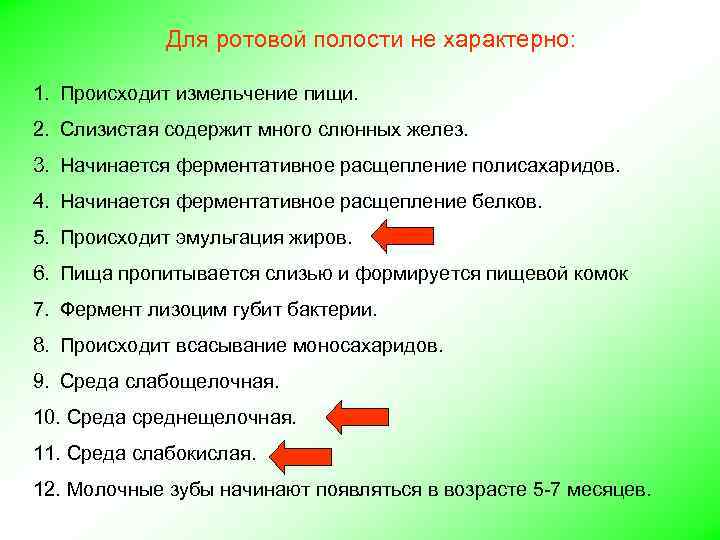 Для ротовой полости не характерно:

1. Происходит измельчение пищи.

2. Слизистая содержит много слюнных желез.

3. Начинается ферментативное расщепление полисахаридов.

4. Начинается ферментативное расщепление белков.

5. Происходит эмульгация жиров.

6. Пища пропитывается слизью и формируется пищевой комок

7. Фермент лизоцим губит бактерии.

8. Происходит всасывание моносахаридов.

9. Среда слабощелочная.

10. Среда среднещелочная.

11. Среда слабокислая.

12. Молочные зубы начинают появляться в возрасте 5-7 месяцев.